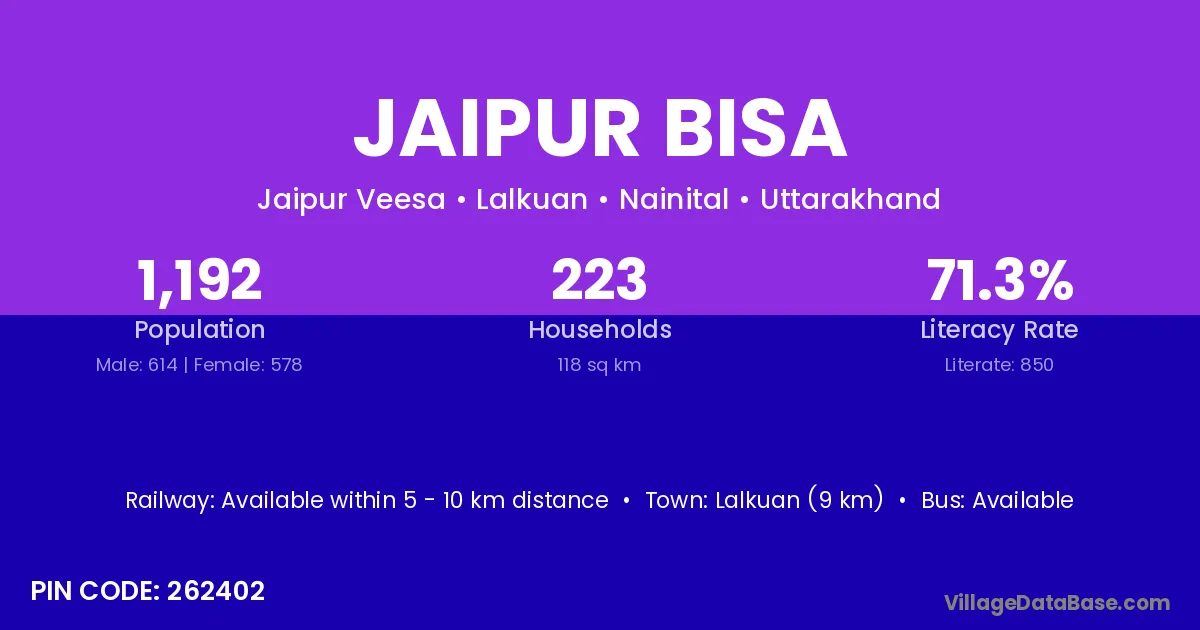 JAIPUR BISA

Jaipur Veesa • Lalkuan • Nainital • Uttarakhand

1,192
Population
Male: 614 | Female: 578

223
Households
118 sq km

71.3%
Literacy Rate
Literate: 850

Railway: Available within 5 - 10 km distance • Town: Lalkuan (9 km) • Bus: Available

PIN CODE: 262402

VillageDataBase.com